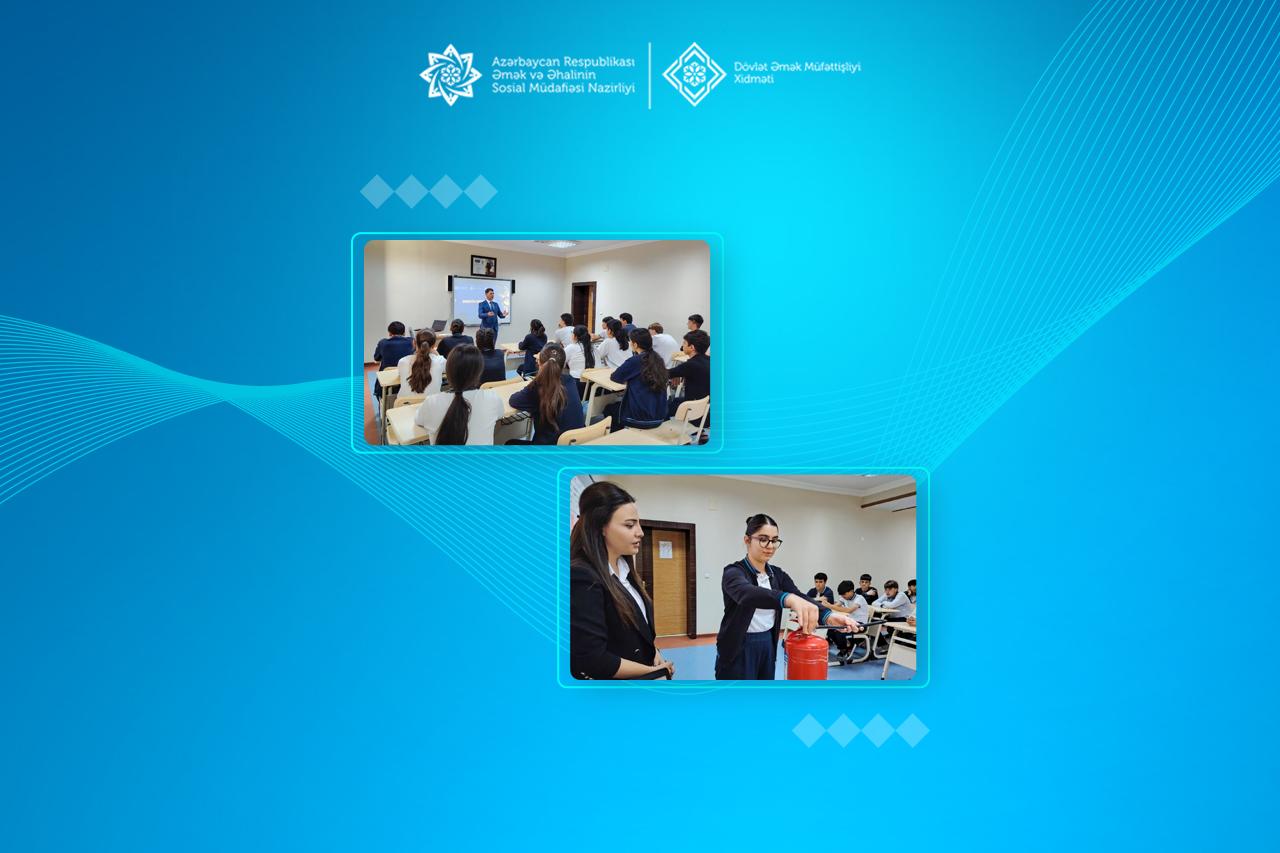 Azərbaycan Respublikası
Əmək və Əhalinin
Sosial Müdafiəsi Nazirliyi

Dövlət Əmək Müfəttişliyi
Xidməti